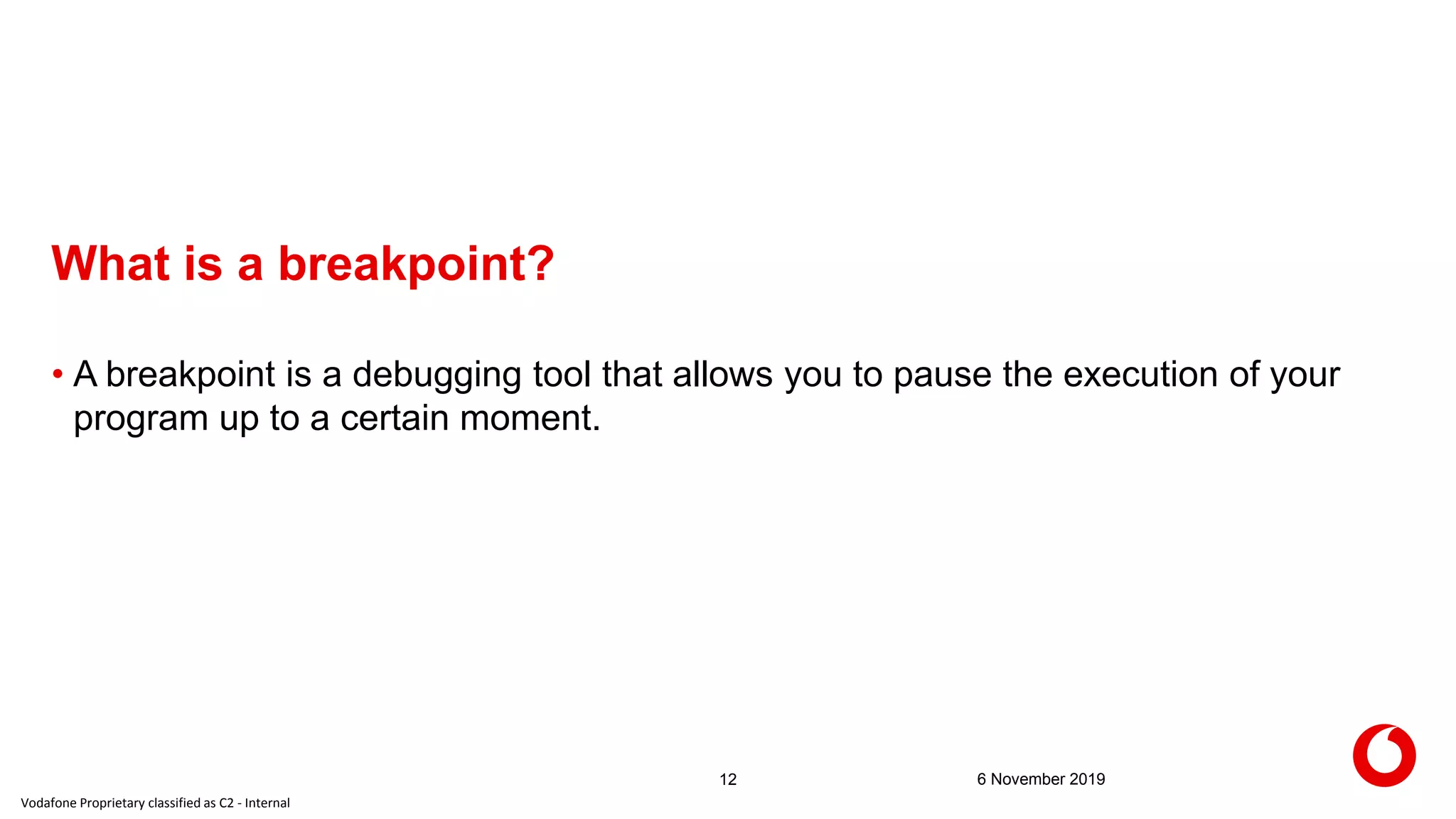 What is a breakpoint?

• A breakpoint is a debugging tool that allows you to pause the execution of your program up to a certain moment.

12

6 November 2019

Vodafone Proprietary classified as C2 - Internal